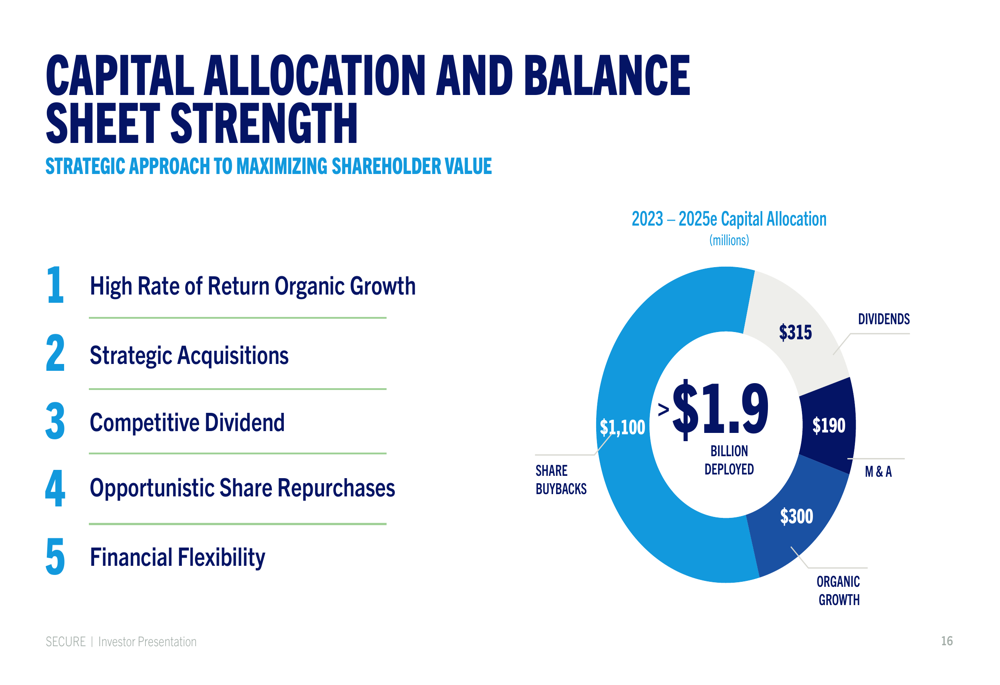 CAPITAL ALLOCATION AND BALANCE SHEET STRENGTH
STRATEGIC APPROACH TO MAXIMIZING SHAREHOLDER VALUE

1 High Rate of Return Organic Growth
2 Strategic Acquisitions
3 Competitive Dividend
4 Opportunistic Share Repurchases
5 Financial Flexibility

2023 – 2025e Capital Allocation
(millions)

$315
DIVIDENDS
$190
M & A
$300
ORGANIC GROWTH
$1,100
SHARE BUYBACKS
>$1.9
BILLION DEPLOYED

SECURE | Investor Presentation
16